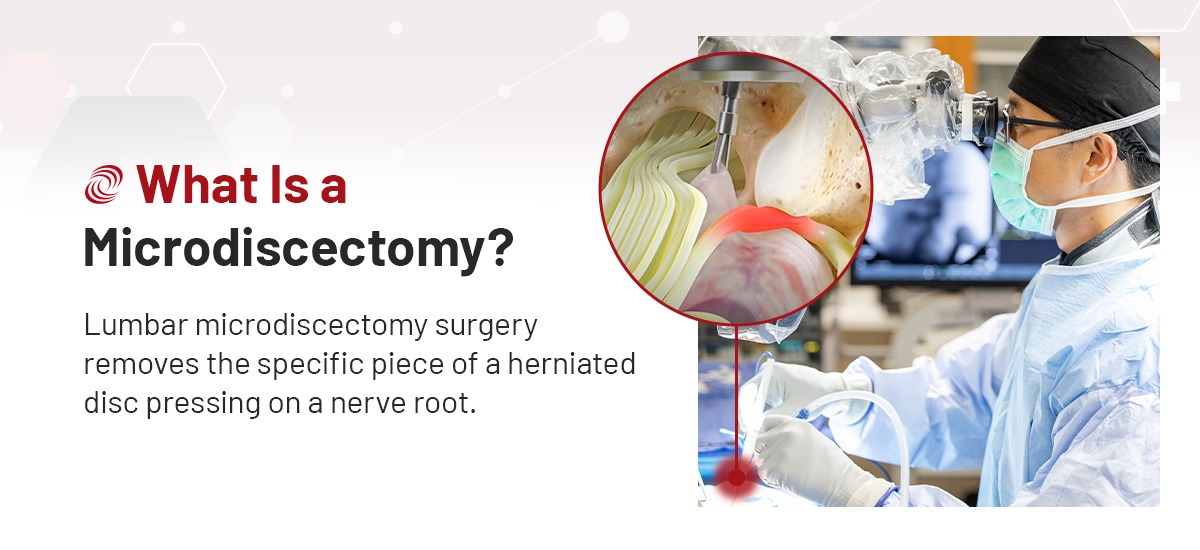 What Is a Microdiscectomy?

Lumbar microdiscectomy surgery removes the specific piece of a herniated disc pressing on a nerve root.